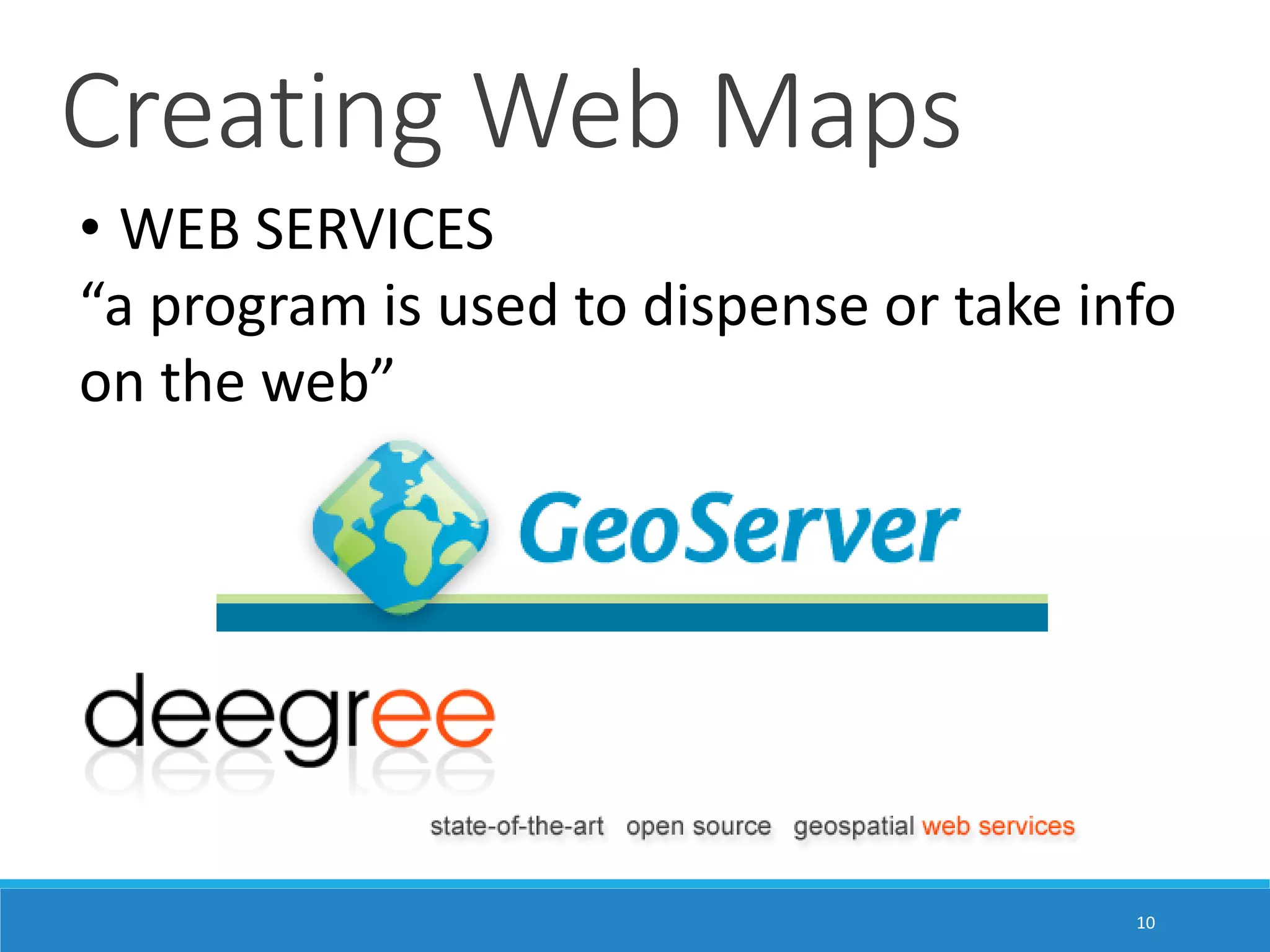 Creating Web Maps

• WEB SERVICES

“a program is used to dispense or take info on the web”

GeoServer

deegree

state-of-the-art open source geospatial web services

10